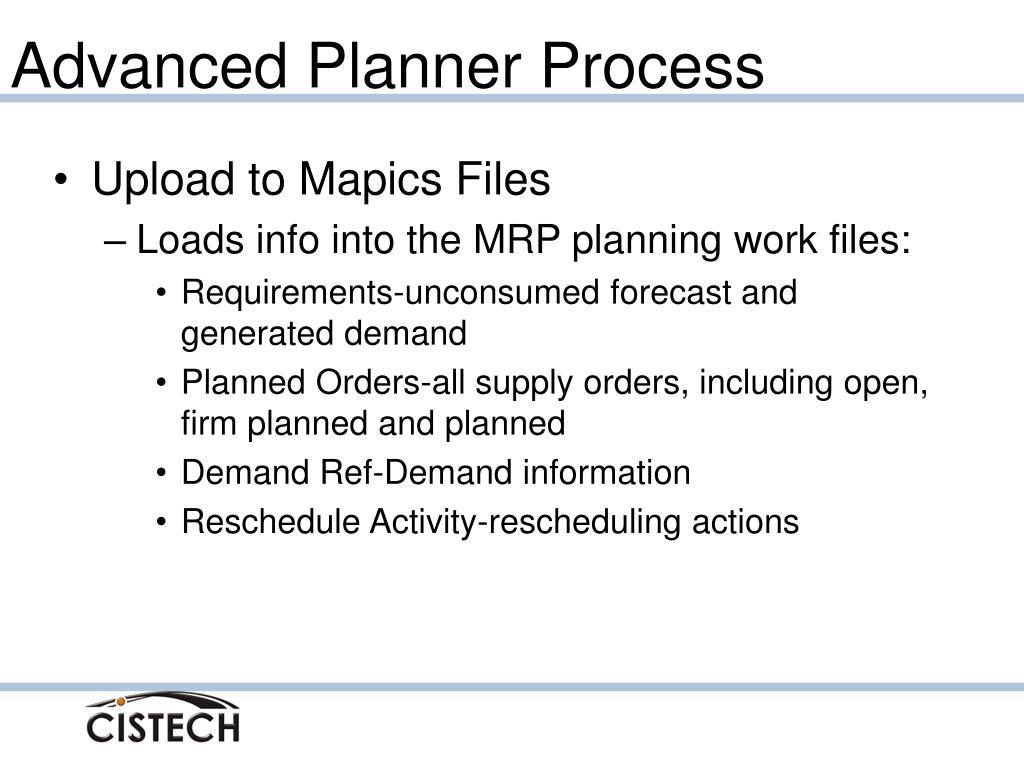 Advanced Planner Process

• Upload to Mapics Files

– Loads info into the MRP planning work files:

• Requirements-unconsumed forecast and generated demand

• Planned Orders-all supply orders, including open, firm planned and planned

• Demand Ref-Demand information

• Reschedule Activity-rescheduling actions

CISTECH